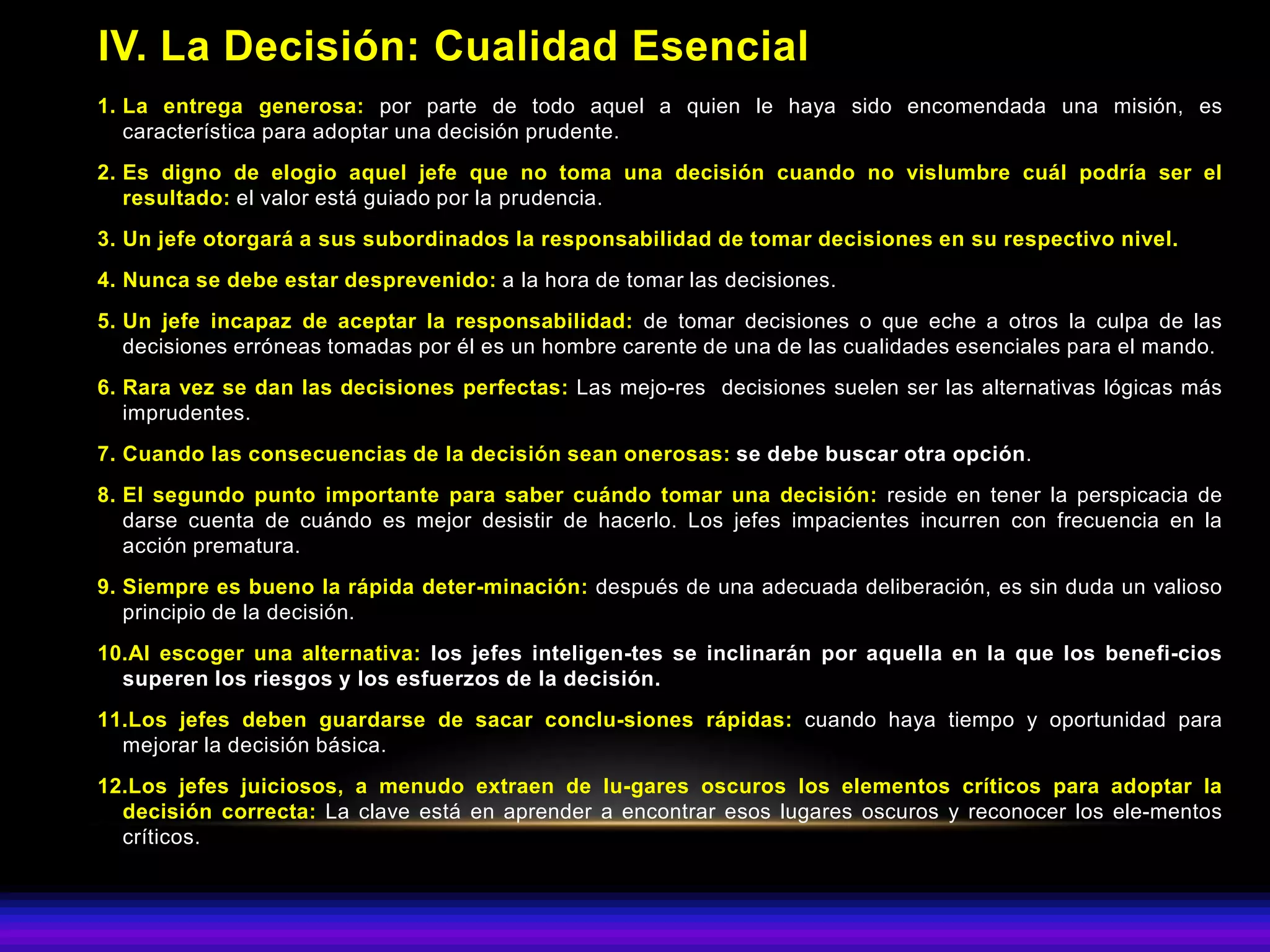 IV. La Decisión: Cualidad Esencial

1. La entrega generosa: por parte de todo aquel a quien le haya sido encomendada una misión, es característica para adoptar una decisión prudente.

2. Es digno de elogio aquel jefe que no toma una decisión cuando no vislumbre cuál podría ser el resultado: el valor está guiado por la prudencia.

3. Un jefe otorgará a sus subordinados la responsabilidad de tomar decisiones en su respectivo nivel.

4. Nunca se debe estar desprevenido: a la hora de tomar las decisiones.

5. Un jefe incapaz de aceptar la responsabilidad: de tomar decisiones o que eche a otros la culpa de las decisiones erróneas tomadas por él es un hombre carente de una de las cualidades esenciales para el mando.

6. Rara vez se dan las decisiones perfectas: Las mejo-res decisiones suelen ser las alternativas lógicas más imprudentes.

7. Cuando las consecuencias de la decisión sean onerosas: se debe buscar otra opción.

8. El segundo punto importante para saber cuándo tomar una decisión: reside en tener la perspicacia de darse cuenta de cuándo es mejor desistir de hacerlo. Los jefes impacientes incurren con frecuencia en la acción prematura.

9. Siempre es bueno la rápida deter-minación: después de una adecuada deliberación, es sin duda un valioso principio de la decisión.

10.Al escoger una alternativa: los jefes inteligen-tes se inclinarán por aquella en la que los benefi-cios superen los riesgos y los esfuerzos de la decisión.

11.Los jefes deben guardarse de sacar conclu-siones rápidas: cuando haya tiempo y oportunidad para mejorar la decisión básica.

12.Los jefes juiciosos, a menudo extraen de lu-gares oscuros los elementos críticos para adoptar la decisión correcta: La clave está en aprender a encontrar esos lugares oscuros y reconocer los ele-mentos críticos.